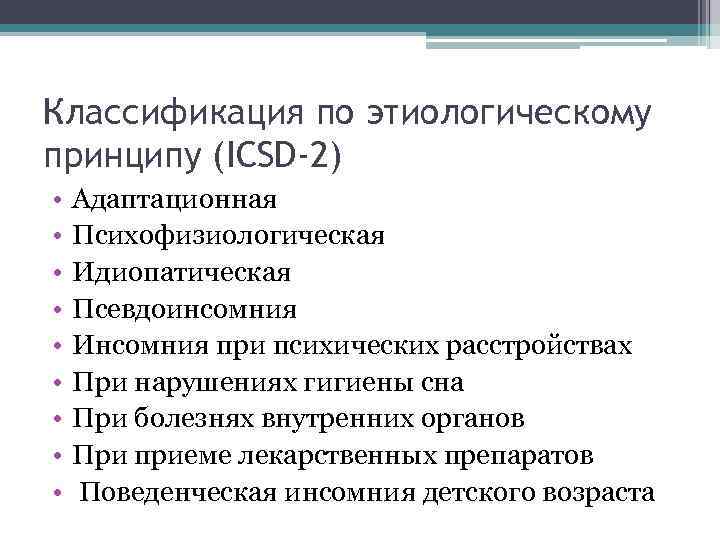 Классификация по этиологическому принципу (ICSD-2)

• Адаптационная
• Психофизиологическая
• Идиопатическая
• Псевдоинсомния
• Инсомния при психических расстройствах
• При нарушениях гигиены сна
• При болезнях внутренних органов
• При приеме лекарственных препаратов
• Поведенческая инсомния детского возраста